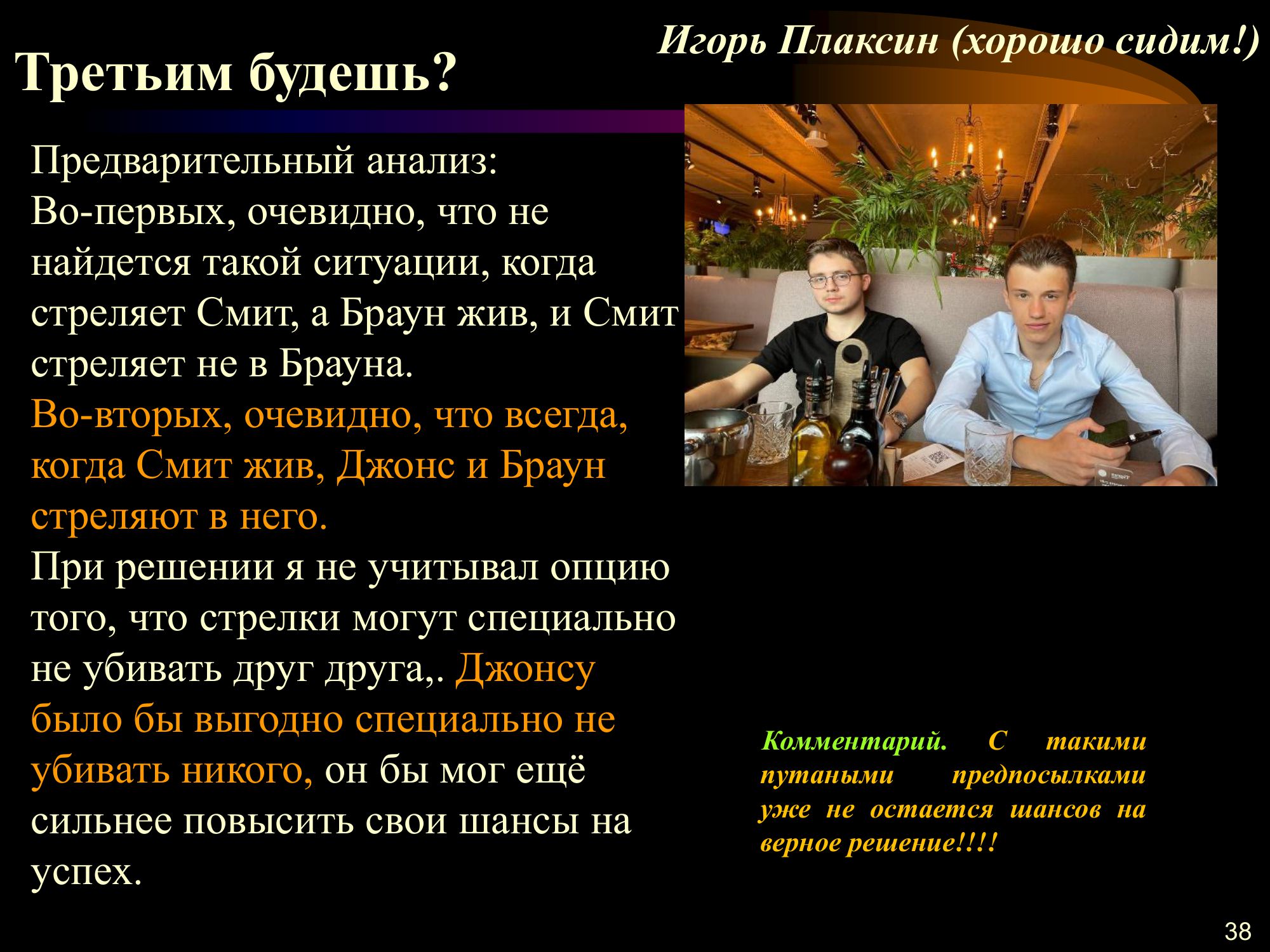 Игорь Плаксин (хорошо сидим!)

Третьим будешь?

Предварительный анализ:
Во-первых, очевидно, что не найдется такой ситуации, когда стреляет Смит, а Браун жив, и Смит стреляет не в Брауна.
Во-вторых, очевидно, что всегда, когда Смит жив, Джонс и Браун стреляют в него.
При решении я не учитывал опцию того, что стрелки могут специально не убивать друг друга,. Джонсу было бы выгодно специально не убивать никого, он бы мог ещё сильнее повысить свои шансы на успех.

Комментарий. С такими путаными предпосылками уже не остается шансов на верное решение!!!!

38